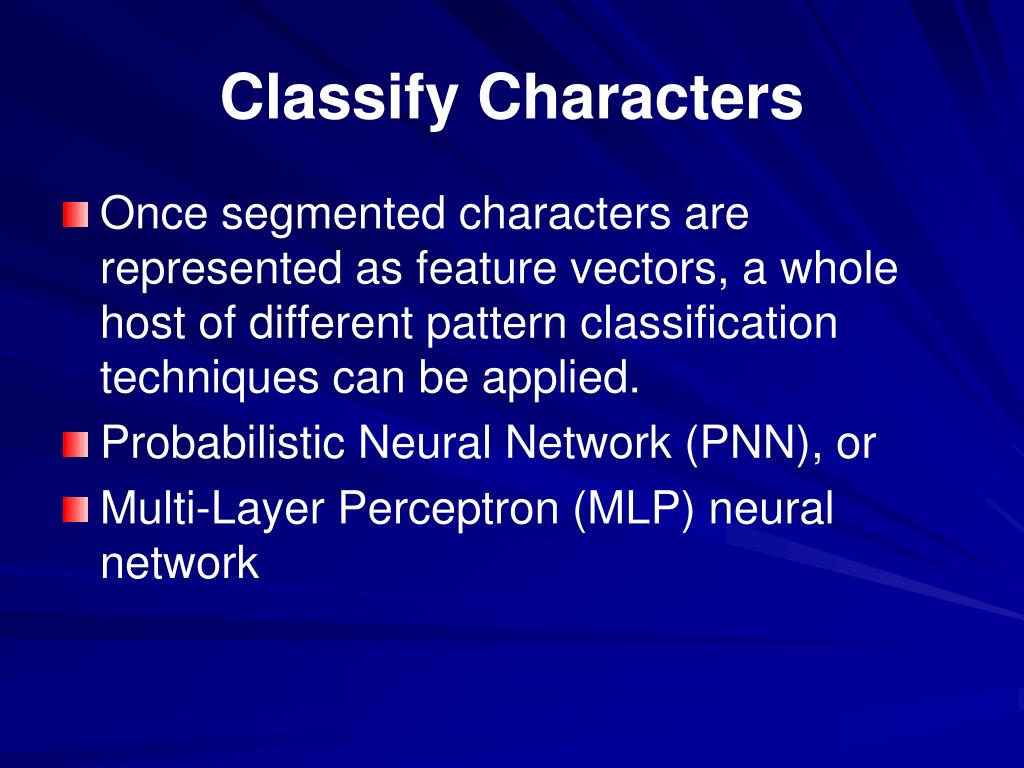 Classify Characters

Once segmented characters are represented as feature vectors, a whole host of different pattern classification techniques can be applied.

Probabilistic Neural Network (PNN), or

Multi-Layer Perceptron (MLP) neural network